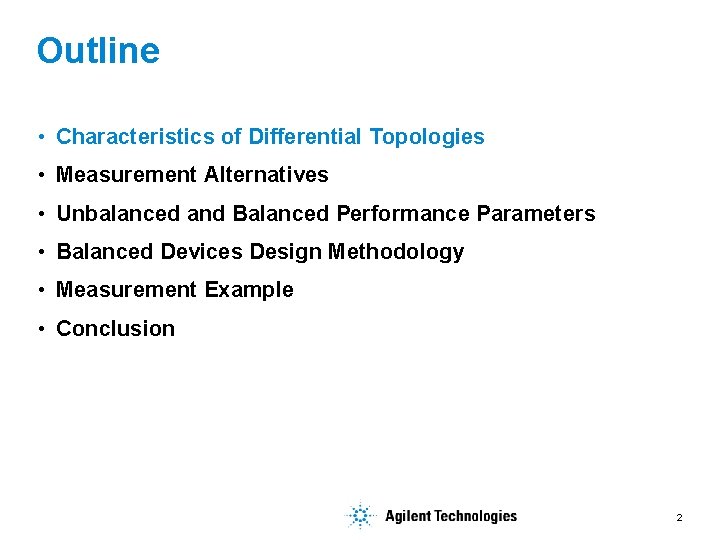 Outline

• Characteristics of Differential Topologies
• Measurement Alternatives
• Unbalanced and Balanced Performance Parameters
• Balanced Devices Design Methodology
• Measurement Example
• Conclusion

Agilent Technologies

2